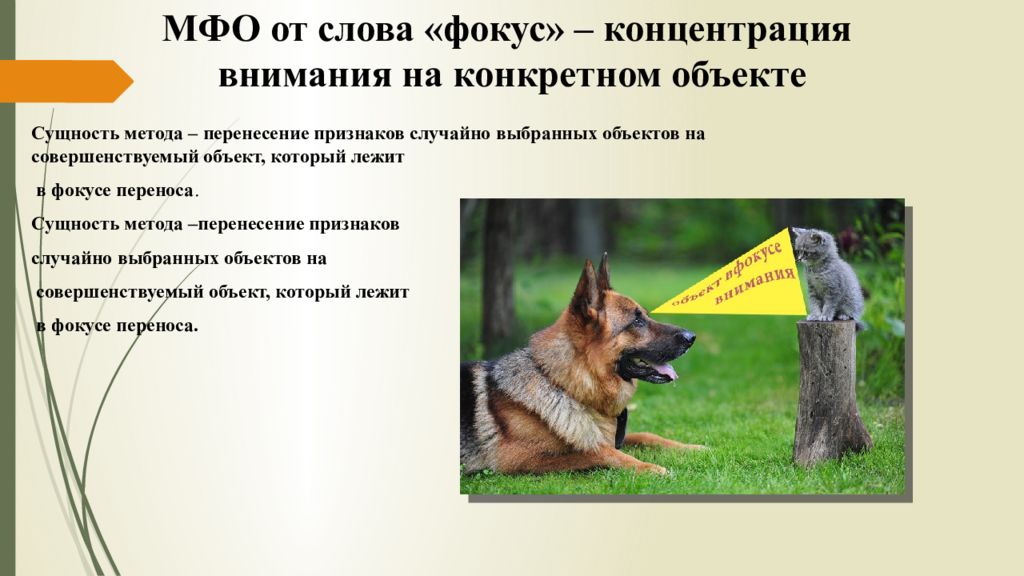 МФО от слова «фокус» – концентрация внимания на конкретном объекте

Сущность метода – перенесение признаков случайно выбранных объектов на совершенствуемый объект, который лежит

в фокусе переноса.

Сущность метода –перенесение признаков

случайно выбранных объектов на

совершенствуемый объект, который лежит

в фокусе переноса.

объект вфокусе внимания